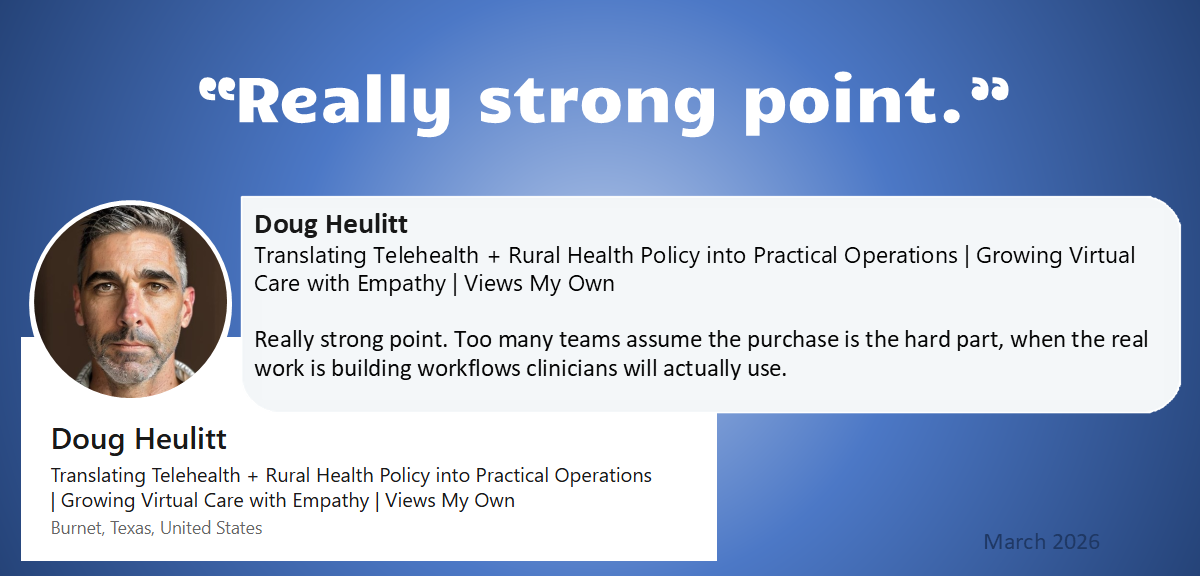 “Really strong point.”

Doug Heulitt
Translating Telehealth + Rural Health Policy into Practical Operations | Growing Virtual Care with Empathy | Views My Own

Really strong point. Too many teams assume the purchase is the hard part, when the real work is building workflows clinicians will actually use.

Doug Heulitt
Translating Telehealth + Rural Health Policy into Practical Operations | Growing Virtual Care with Empathy | Views My Own
Burnet, Texas, United States

March 2026